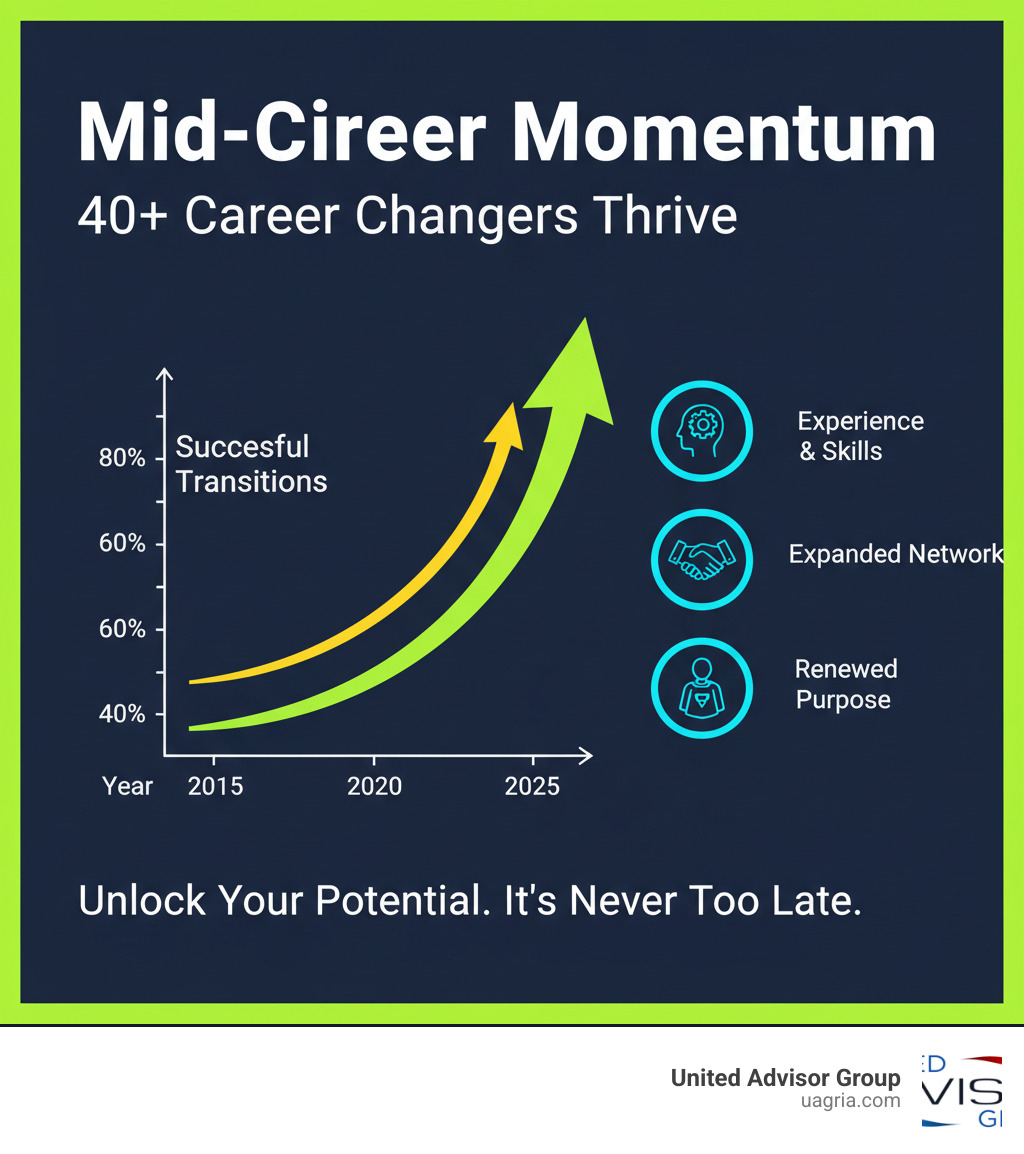 Mid-Cireer Momentum

40+ Career Changers Thrive

Succesful Transitions

80%

60%

60%

40%

Year 2015 2020 2025

Experience & Skills

Expanded Network

Renewed Purpose

Unlock Your Potential. It's Never Too Late.

United Advisor Group
uagria.com

ED VIS GI